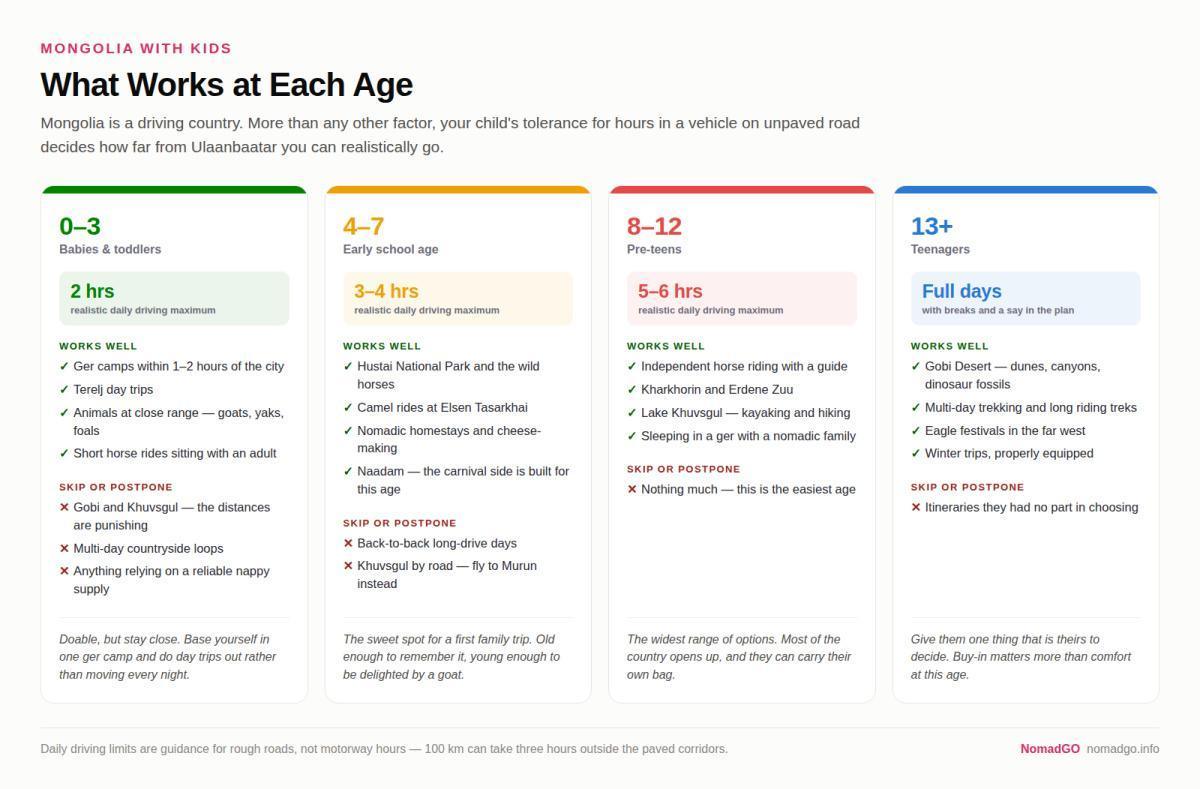 MONGOLIA WITH KIDS

What Works at Each Age

Mongolia is a driving country. More than any other factor, your child's tolerance for hours in a vehicle on unpaved road decides how far from Ulaanbaatar you can realistically go.

0–3
Babies & toddlers

2 hrs
realistic daily driving maximum

WORKS WELL
✓ Ger camps within 1–2 hours of the city
✓ Terelj day trips
✓ Animals at close range — goats, yaks, foals
✓ Short horse rides sitting with an adult

SKIP OR POSTPONE
✕ Gobi and Khuvsgul — the distances are punishing
✕ Multi-day countryside loops
✕ Anything relying on a reliable nappy supply

Doable, but stay close. Base yourself in one ger camp and do day trips out rather than moving every night.

4–7
Early school age

3–4 hrs
realistic daily driving maximum

WORKS WELL
✓ Hustai National Park and the wild horses
✓ Camel rides at Elsen Tasarkhai
✓ Nomadic homestays and cheese-making
✓ Naadam — the carnival side is built for this age

SKIP OR POSTPONE
✕ Back-to-back long-drive days
✕ Khuvsgul by road — fly to Murun instead

The sweet spot for a first family trip. Old enough to remember it, young enough to be delighted by a goat.

8–12
Pre-teens

5–6 hrs
realistic daily driving maximum

WORKS WELL
✓ Independent horse riding with a guide
✓ Kharkhorin and Erdene Zuu
✓ Lake Khuvsgul — kayaking and hiking
✓ Sleeping in a ger with a nomadic family

SKIP OR POSTPONE
✕ Nothing much — this is the easiest age

The widest range of options. Most of the country opens up, and they can carry their own bag.

13+
Teenagers

Full days
with breaks and a say in the plan

WORKS WELL
✓ Gobi Desert — dunes, canyons, dinosaur fossils
✓ Multi-day trekking and long riding treks
✓ Eagle festivals in the far west
✓ Winter trips, properly equipped

SKIP OR POSTPONE
✕ Itineraries they had no part in choosing

Give them one thing that is theirs to decide. Buy-in matters more than comfort at this age.

Daily driving limits are guidance for rough roads, not motorway hours — 100 km can take three hours outside the paved corridors.

NomadGO nomadgo.info